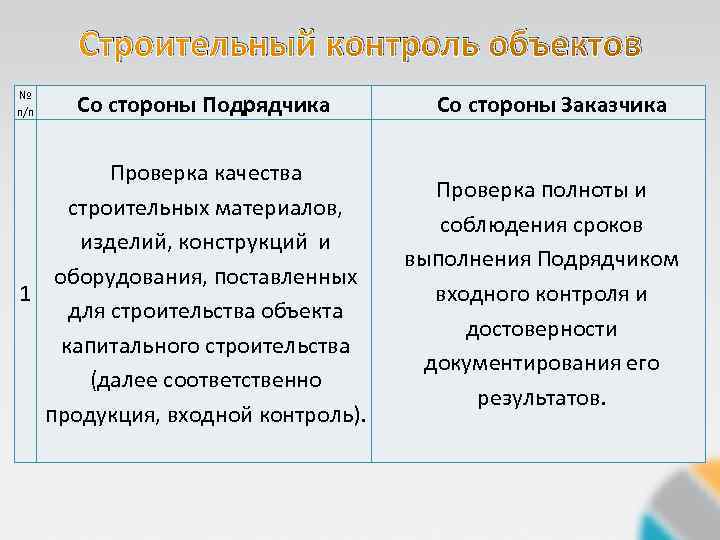 Строительный контроль объектов

| № п/п | Со стороны Подрядчика | Со стороны Заказчика |
|---|---|---|
| 1 | Проверка качества строительных материалов, изделий, конструкций и оборудования, поставленных для строительства объекта капитального строительства (далее соответственно продукция, входной контроль). | Проверка полноты и соблюдения сроков выполнения Подрядчиком входного контроля и достоверности документирования его результатов. |